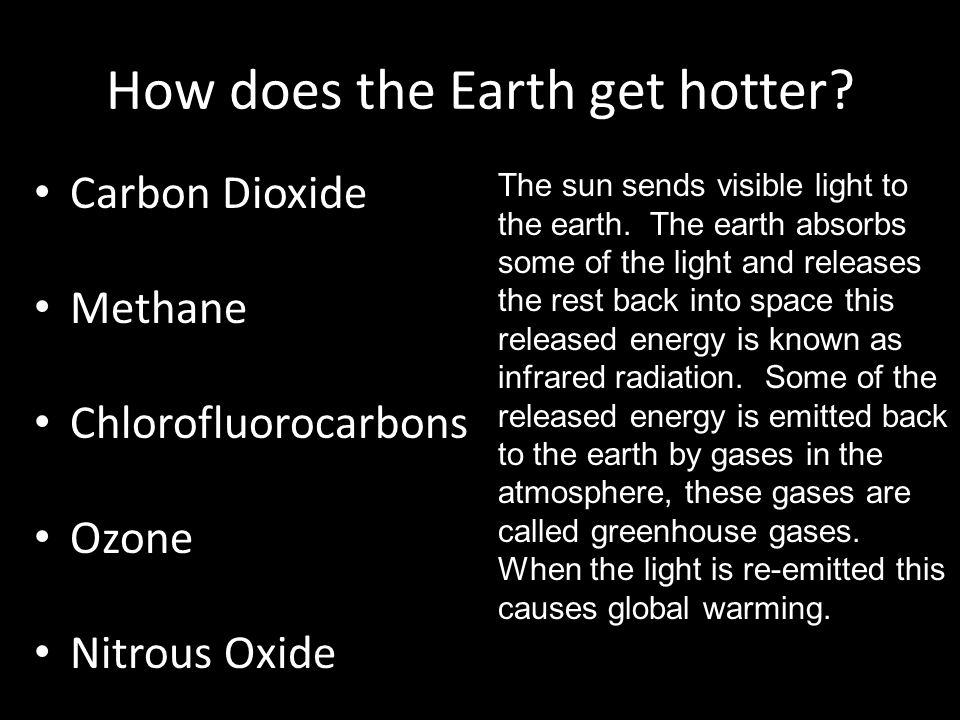 How does the Earth get hotter?

• Carbon Dioxide

• Methane

• Chlorofluorocarbons

• Ozone

• Nitrous Oxide

The sun sends visible light to the earth. The earth absorbs some of the light and releases the rest back into space this released energy is known as infrared radiation. Some of the released energy is emitted back to the earth by gases in the atmosphere, these gases are called greenhouse gases. When the light is re-emitted this causes global warming.